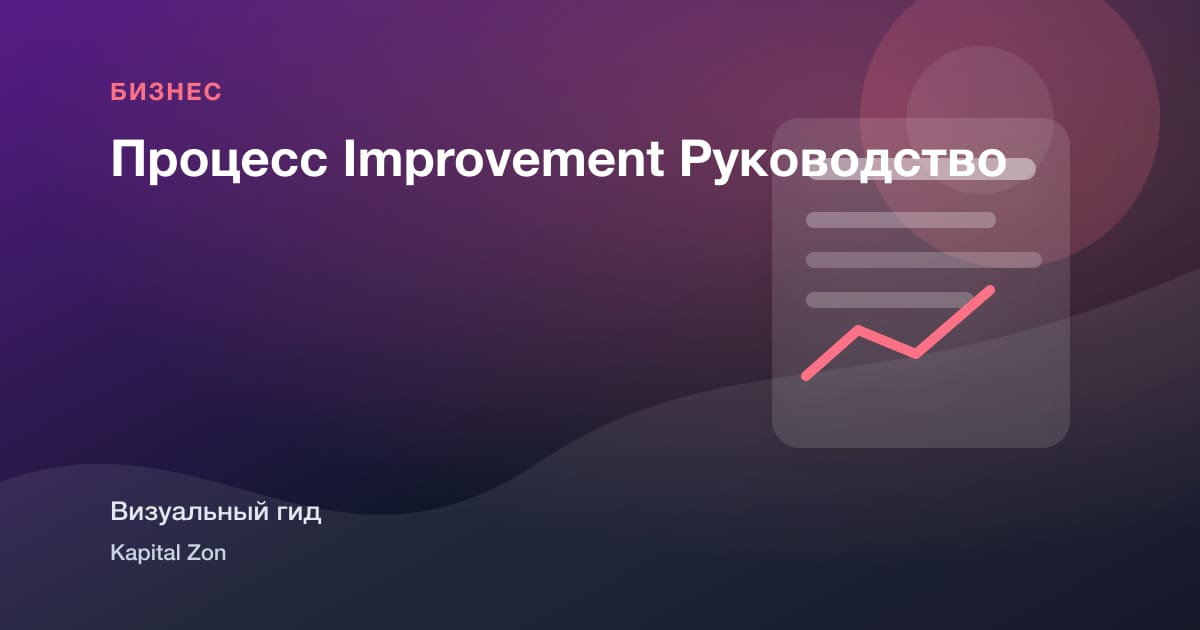 БИЗНЕС

Процесс Improvement Руководство

Визуальный гид

Kapital Zon